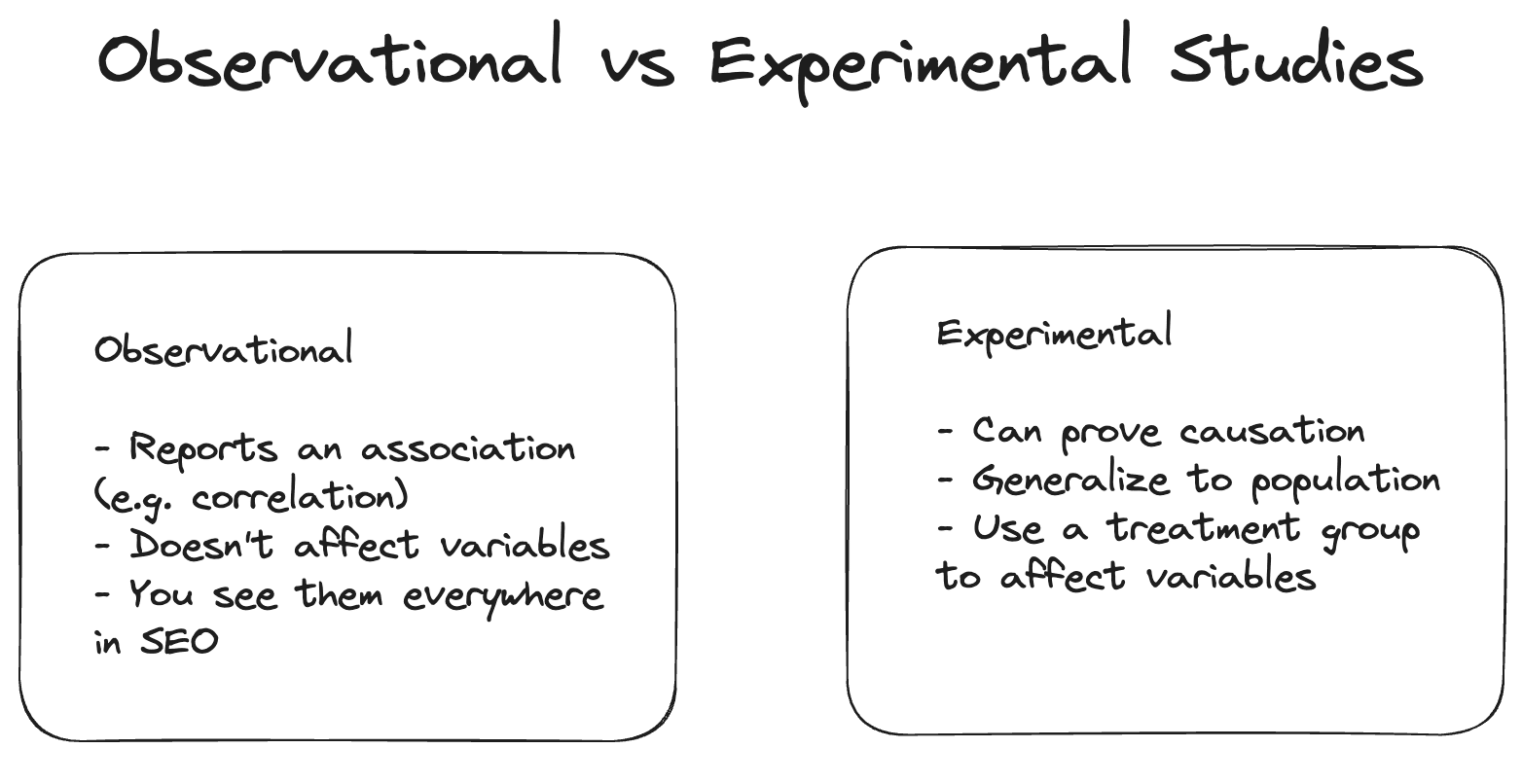 Observational vs Experimental Studies

Observational

- Reports an association (e.g. correlation)
- Doesn't affect variables
- You see them everywhere in SEO

Experimental

- Can prove causation
- Generalize to population
- Use a treatment group to affect variables